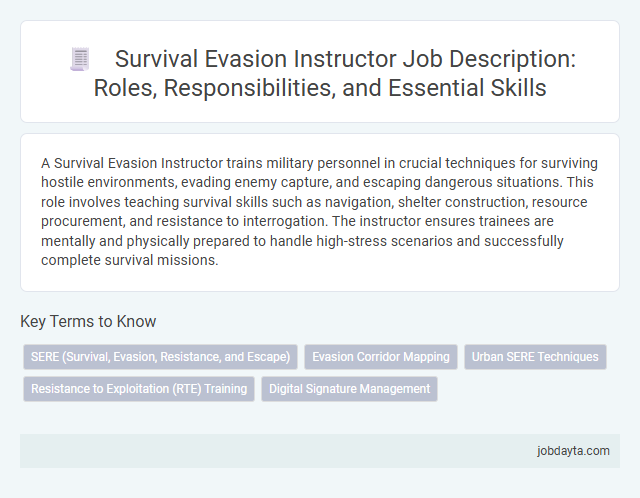 Survival Evasion Instructor Job Description: Roles, Responsibilities, and Essential Skills

A Survival Evasion Instructor trains military personnel in crucial techniques for surviving hostile environments, evading enemy capture, and escaping dangerous situations. This role involves teaching survival skills such as navigation, shelter construction, resource procurement, and resistance to interrogation. The instructor ensures trainees are mentally and physically prepared to handle high-stress scenarios and successfully complete survival missions.

Key Terms to Know

SERE (Survival, Evasion, Resistance, and Escape)
Evasion Corridor Mapping
Urban SERE Techniques
Resistance to Exploitation (RTE) Training
Digital Signature Management

jobdayta.com